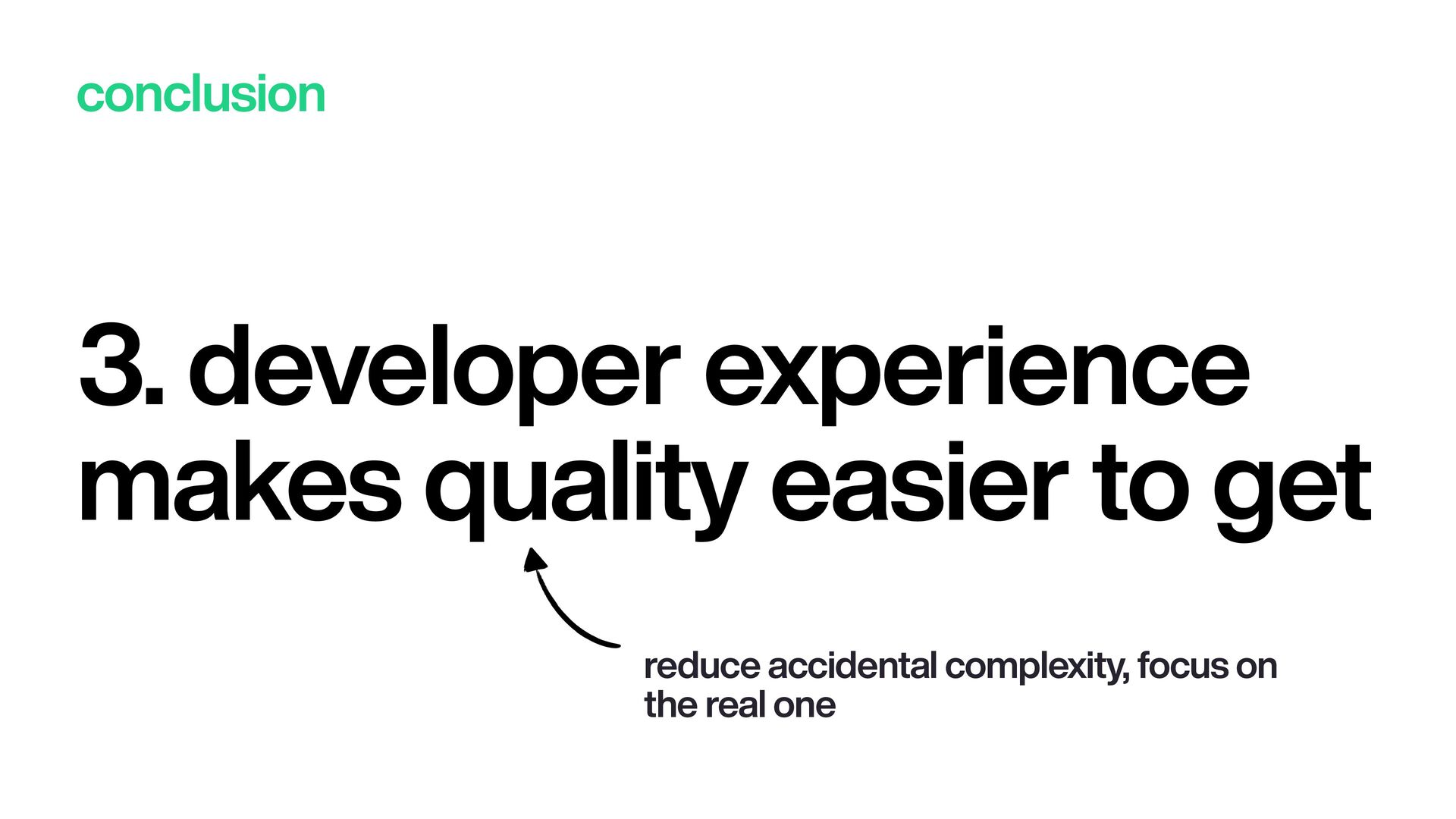 conclusion

3. developer experience makes quality easier to get

reduce accidental complexity, focus on the real one